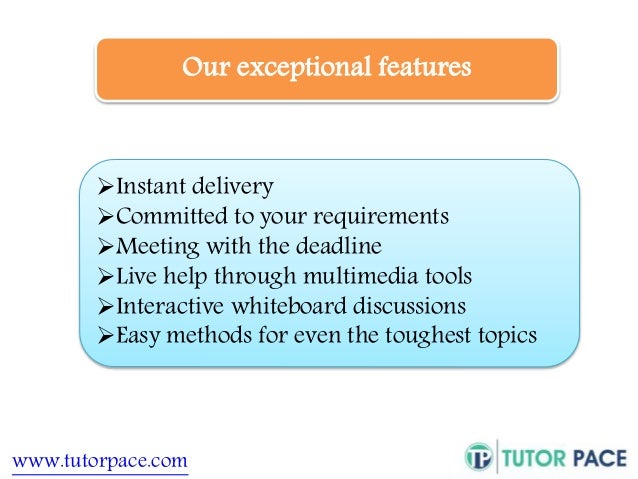 Our exceptional features

➢Instant delivery
➢Committed to your requirements
➢Meeting with the deadline
➢Live help through multimedia tools
➢Interactive whiteboard discussions
➢Easy methods for even the toughest topics

www.tutorpace.com

TP TUTOR PACE